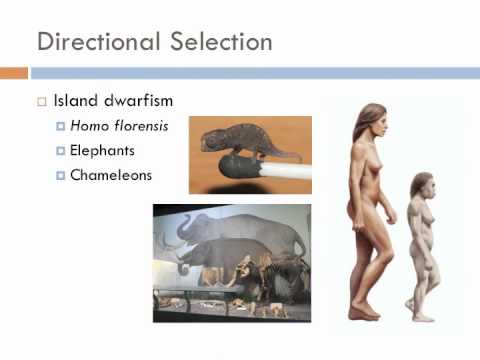 Directional Selection

Island dwarfism

Homo florensis

Elephants

Chameleons